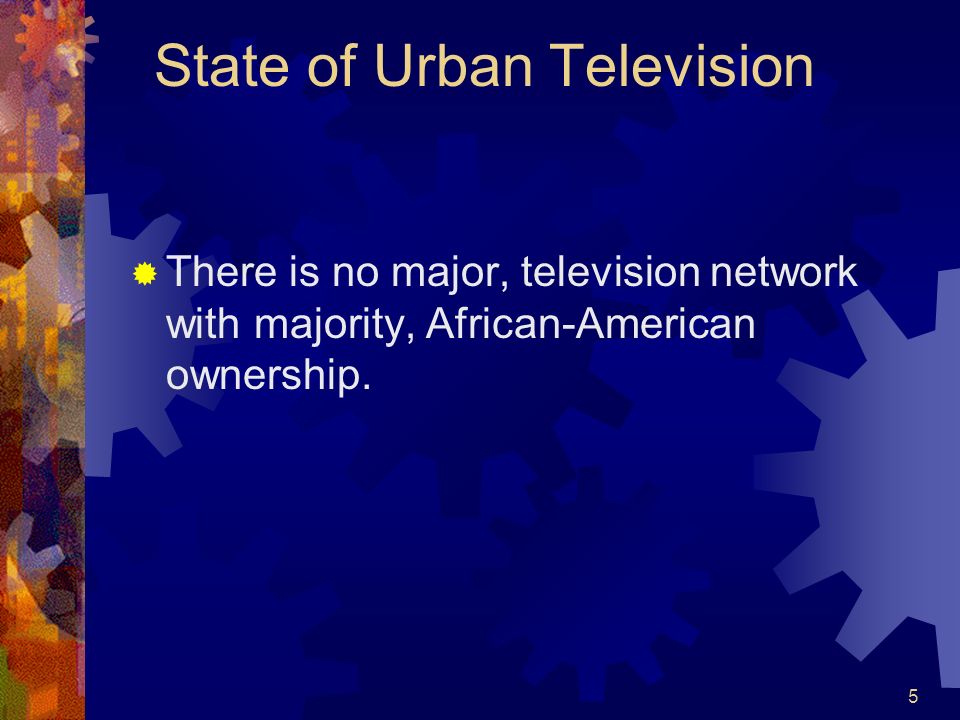 State of Urban Television

There is no major, television network with majority, African-American ownership.

5